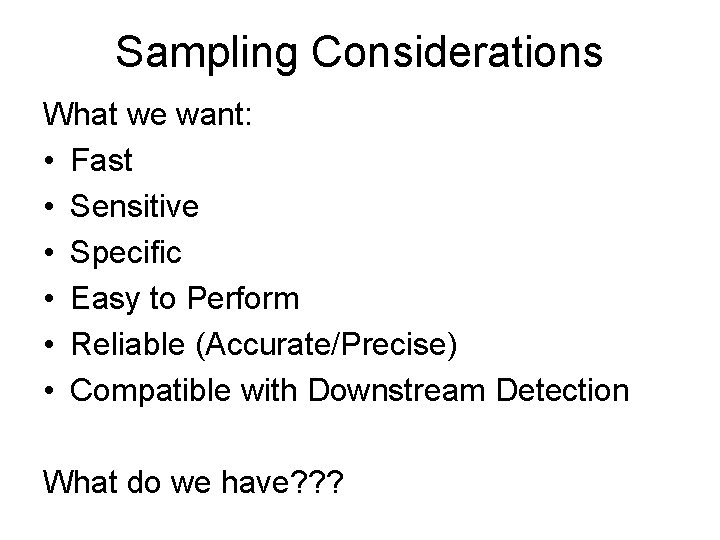 Sampling Considerations

What we want:

• Fast
• Sensitive
• Specific
• Easy to Perform
• Reliable (Accurate/Precise)
• Compatible with Downstream Detection

What do we have???